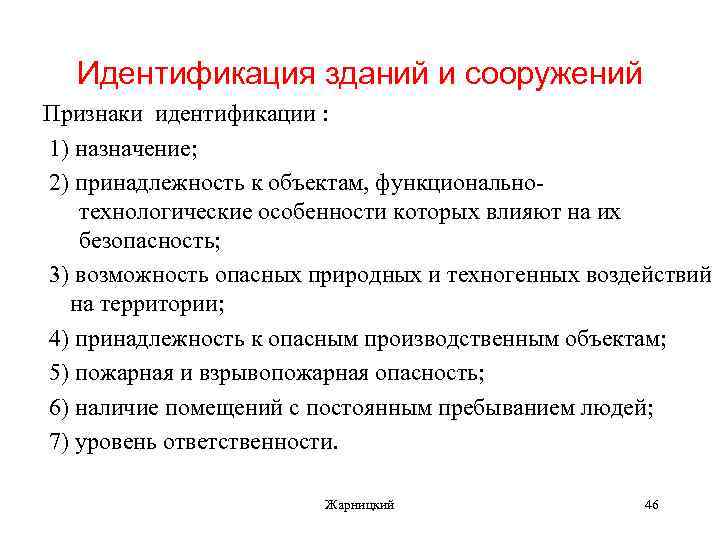 Идентификация зданий и сооружений

Признаки идентификации :

1) назначение;

2) принадлежность к объектам, функционально-технологические особенности которых влияют на их безопасность;

3) возможность опасных природных и техногенных воздействий на территории;

4) принадлежность к опасным производственным объектам;

5) пожарная и взрывопожарная опасность;

6) наличие помещений с постоянным пребыванием людей;

7) уровень ответственности.

Жарницкий

46